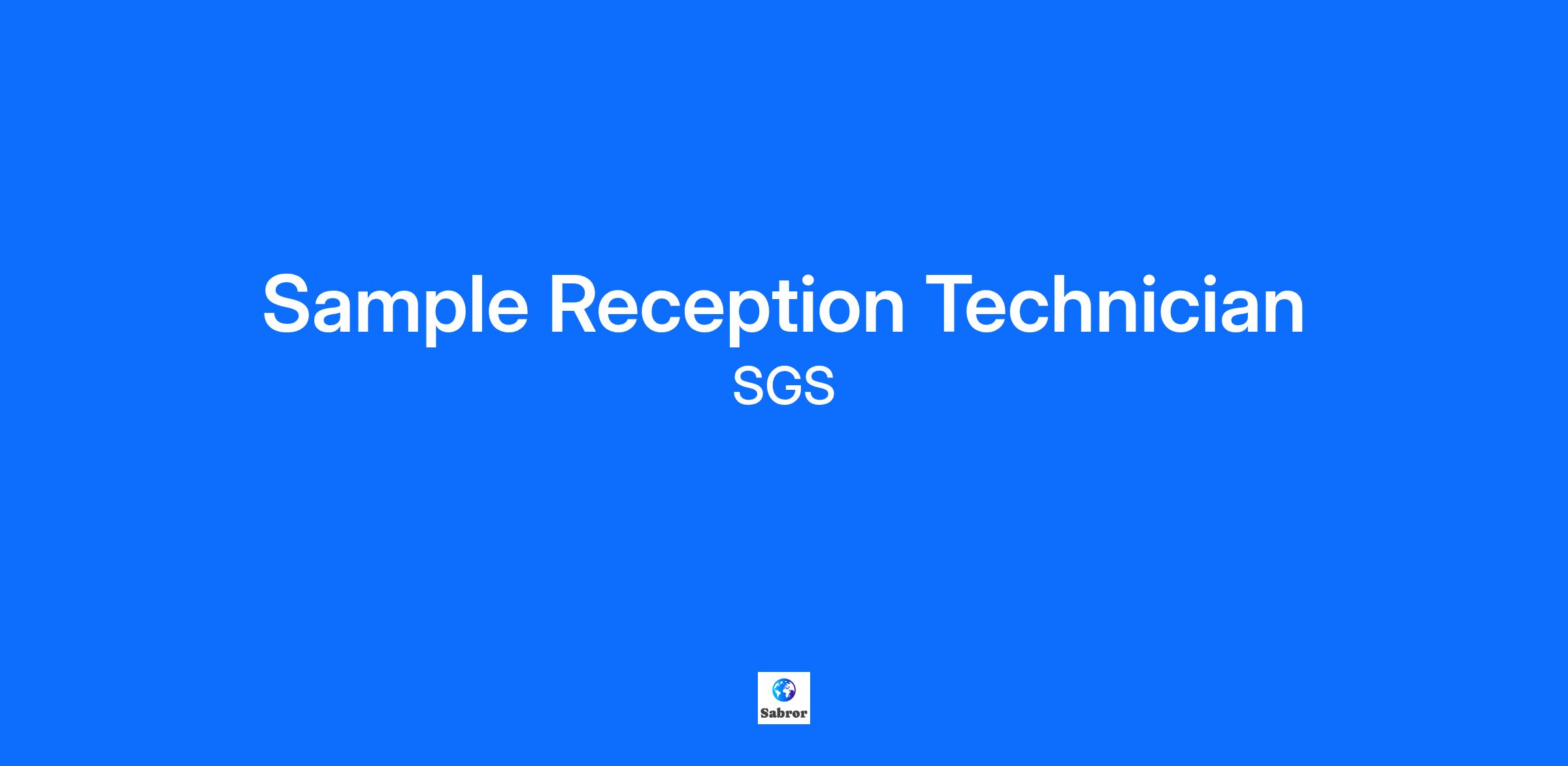 Sample Reception Technician

SGS

Sabror